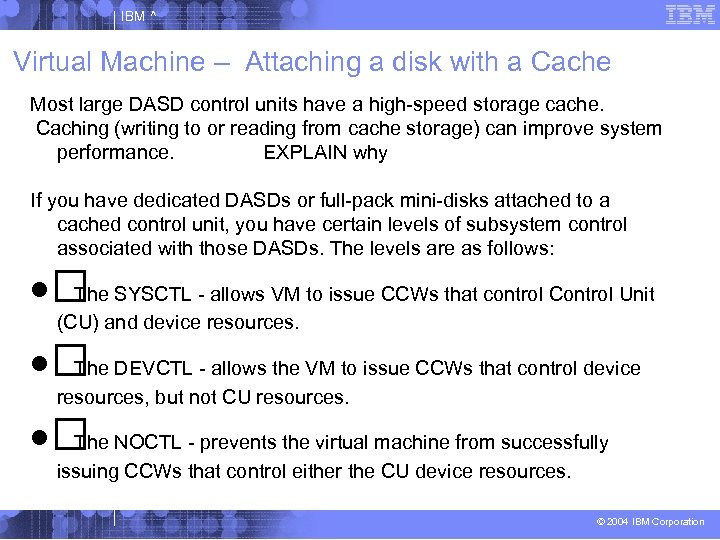 IBM ^

IBM

Virtual Machine – Attaching a disk with a Cache

Most large DASD control units have a high-speed storage cache. Caching (writing to or reading from cache storage) can improve system performance. EXPLAIN why

If you have dedicated DASDs or full-pack mini-disks attached to a cached control unit, you have certain levels of subsystem control associated with those DASDs. The levels are as follows:

● The SYSCTL - allows VM to issue CCWs that control Control Unit (CU) and device resources.

● The DEVCTL - allows the VM to issue CCWs that control device resources, but not CU resources.

● The NOCTL - prevents the virtual machine from successfully issuing CCWs that control either the CU device resources.

© 2004 IBM Corporation